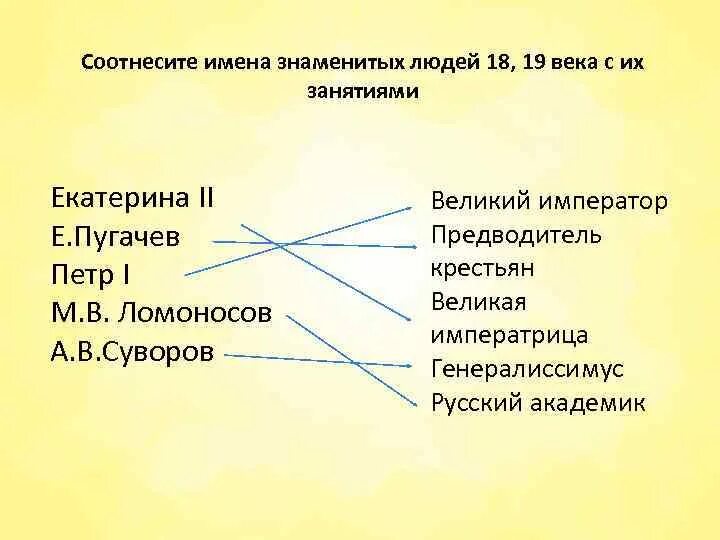 Соотнесите имена знаменитых людей 18, 19 века с их занятиями

Екатерина II
Е.Пугачев
Петр I
М.В. Ломоносов
А.В.Суворов

Великий император
Предводитель крестьян
Великая императрица
Генералиссимус
Русский академик